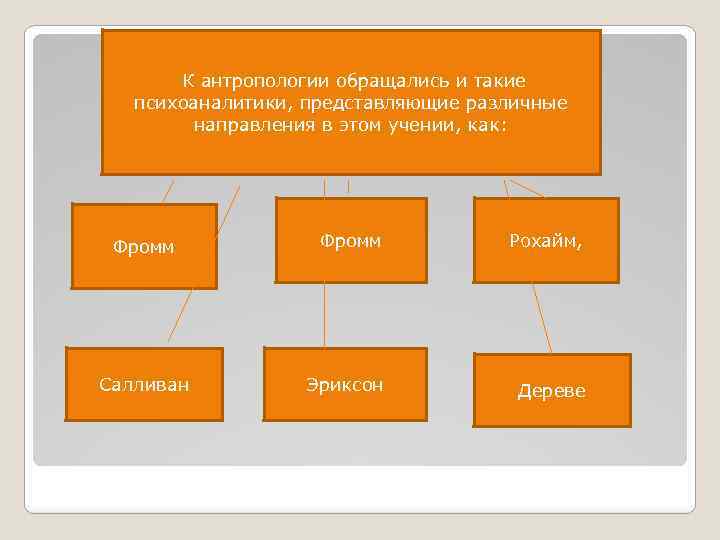 К антропологии обращались и такие психоаналитики, представляющие различные направления в этом учении, как:

Фромм

Фромм

Рохайм,

Салливан

Эриксон

Дереве